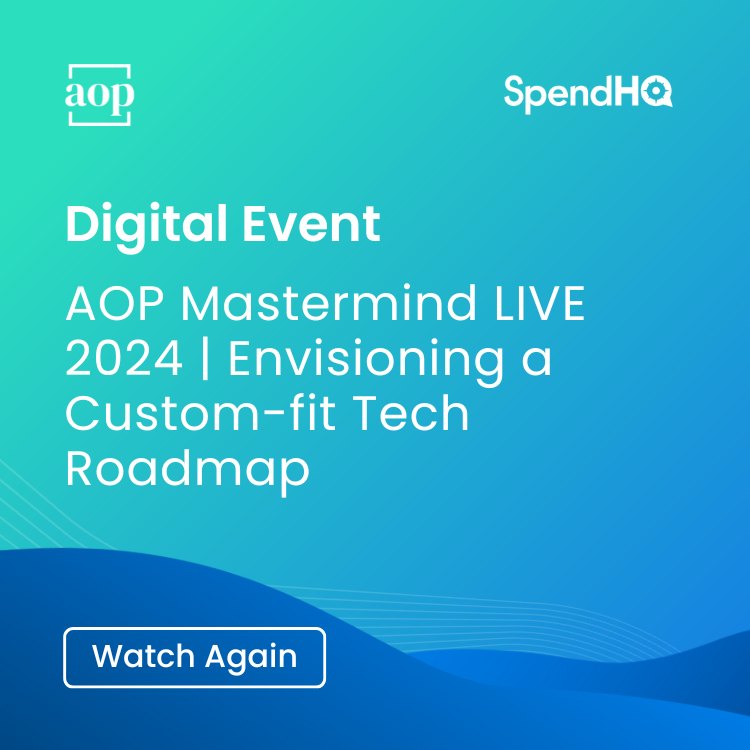 aop

SpendHQ

Digital Event

AOP Mastermind LIVE 2024 | Envisioning a Custom-fit Tech Roadmap

Watch Again